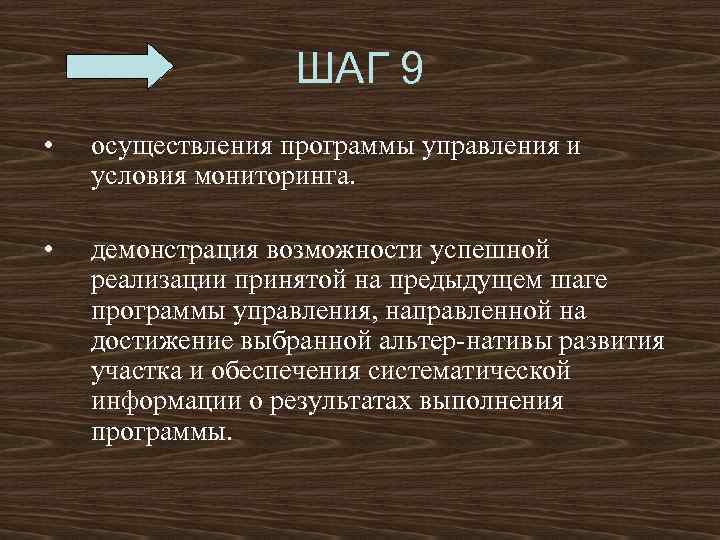 ШАГ 9

• осуществления программы управления и условия мониторинга.

• демонстрация возможности успешной реализации принятой на предыдущем шаге программы управления, направленной на достижение выбранной альтер-нативы развития участка и обеспечения систематической информации о результатах выполнения программы.